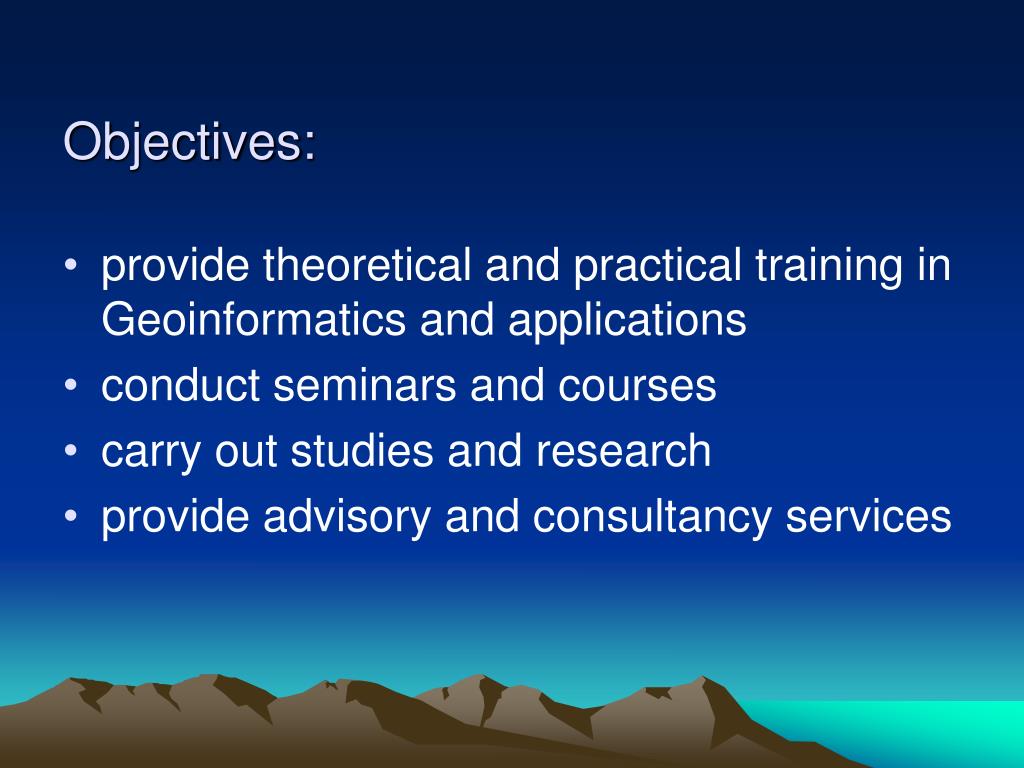 Objectives:

• provide theoretical and practical training in Geoinformatics and applications
• conduct seminars and courses
• carry out studies and research
• provide advisory and consultancy services